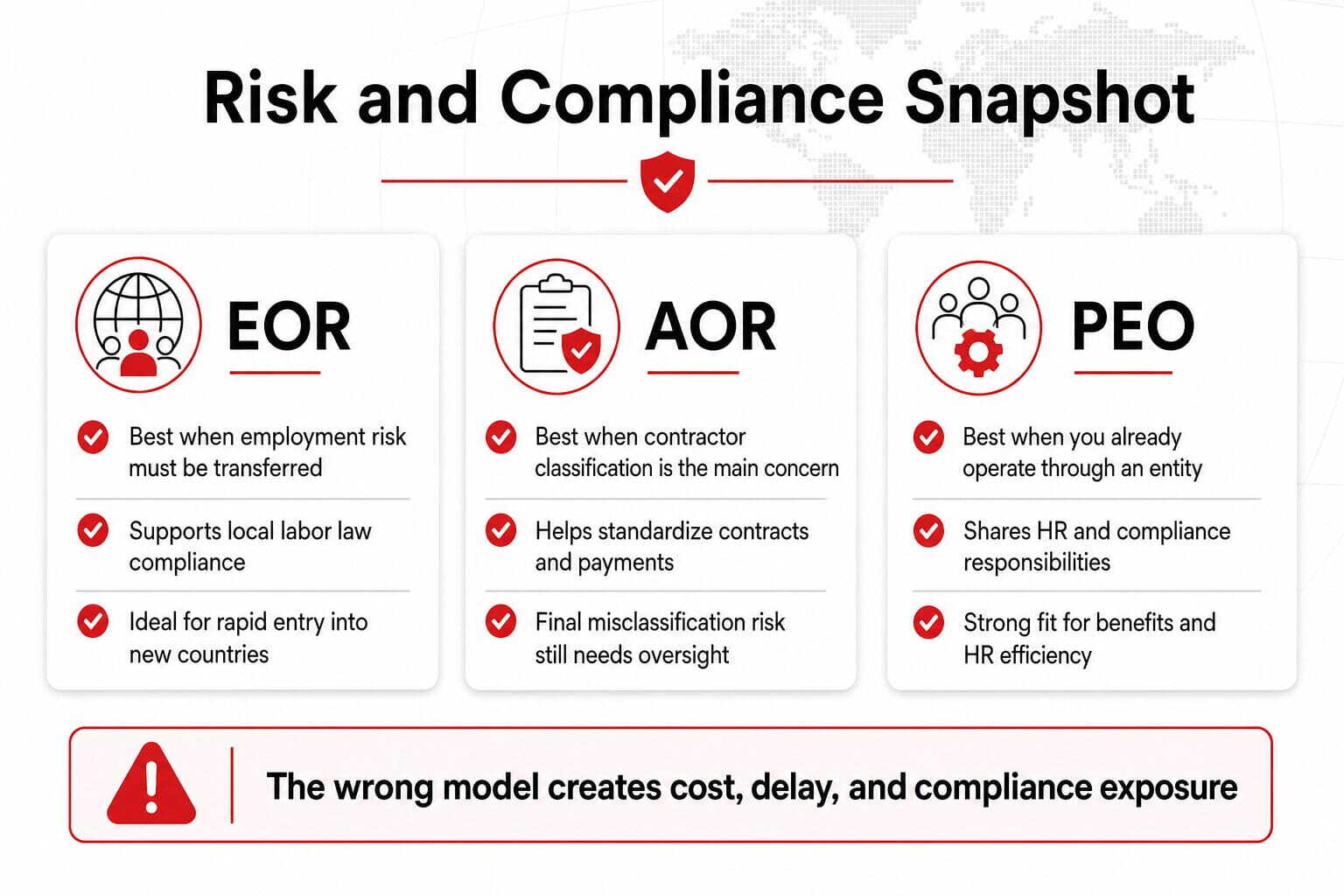 Risk and Compliance Snapshot

EOR

Best when employment risk must be transferred

Supports local labor law compliance

Ideal for rapid entry into new countries

AOR

Best when contractor classification is the main concern

Helps standardize contracts and payments

Final misclassification risk still needs oversight

PEO

Best when you already operate through an entity

Shares HR and compliance responsibilities

Strong fit for benefits and HR efficiency

The wrong model creates cost, delay, and compliance exposure